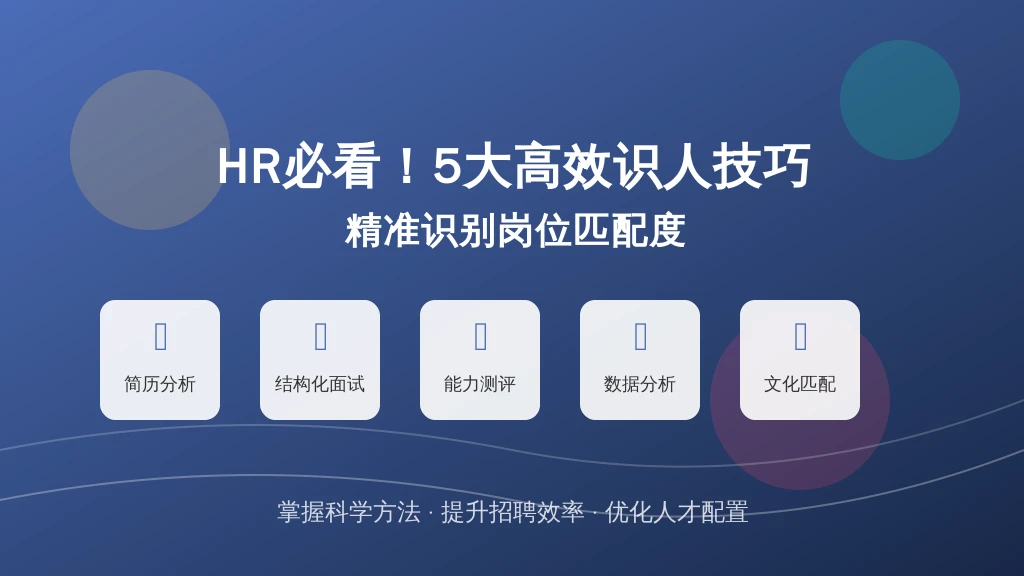 HR必看！5大高效识人技巧
精准识别岗位匹配度

简历分析

结构化面试

能力测评

数据分析

文化匹配

掌握科学方法 · 提升招聘效率 · 优化人才配置